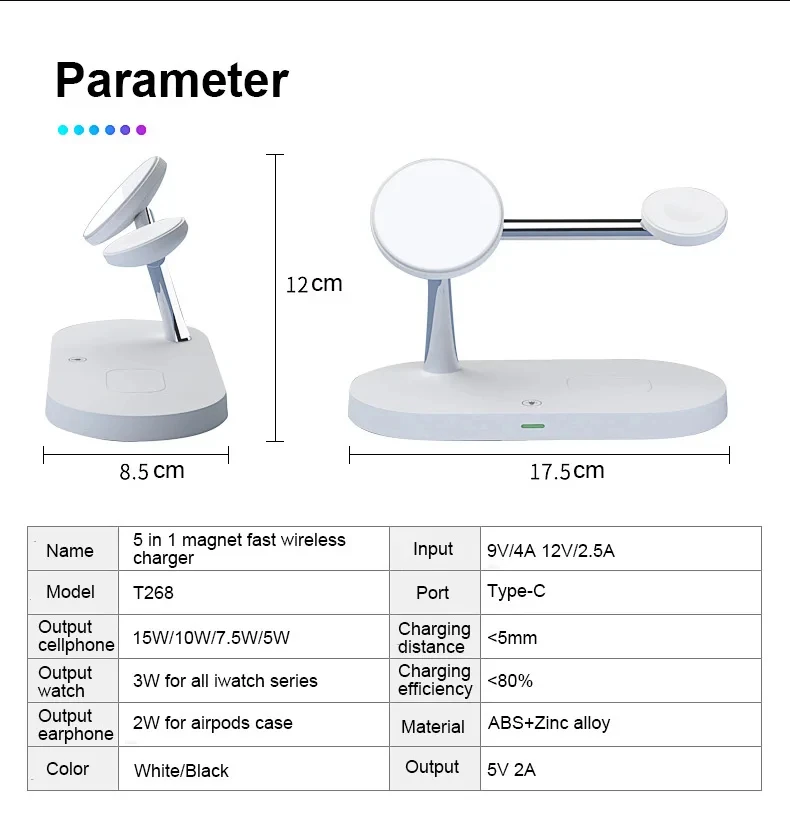 Parameter

12cm

8.5cm

17.5cm

| Name | 5 in 1 magnet fast wireless charger | Input | 9V/4A 12V/2.5A |
|---|---|---|---|
| Model | T268 | Port | Type-C |
| Output cellphone | 15W/10W/7.5W/5W | Charging distance | <5mm |
| Output watch | 3W for all iwatch series | Charging efficiency | <80% |
| Output earphone | 2W for airpods case | Material | ABS+Zinc alloy |
| Color | White/Black | Output | 5V 2A |